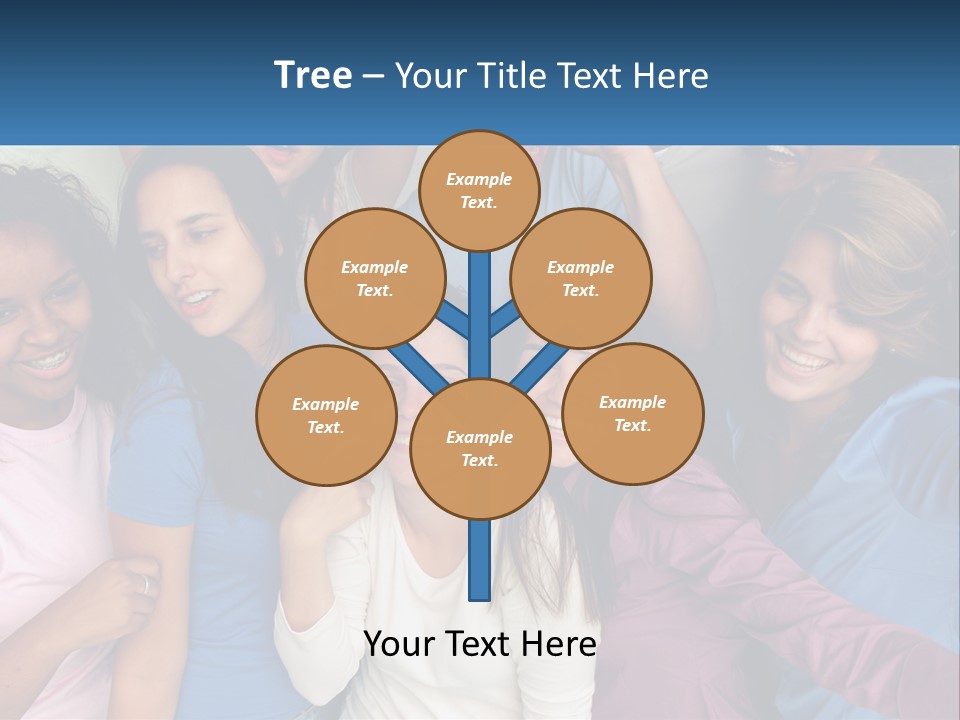 Tree – Your Title Text Here

Example Text.

Example Text.

Example Text.

Example Text.

Example Text.

Example Text.

Your Text Here